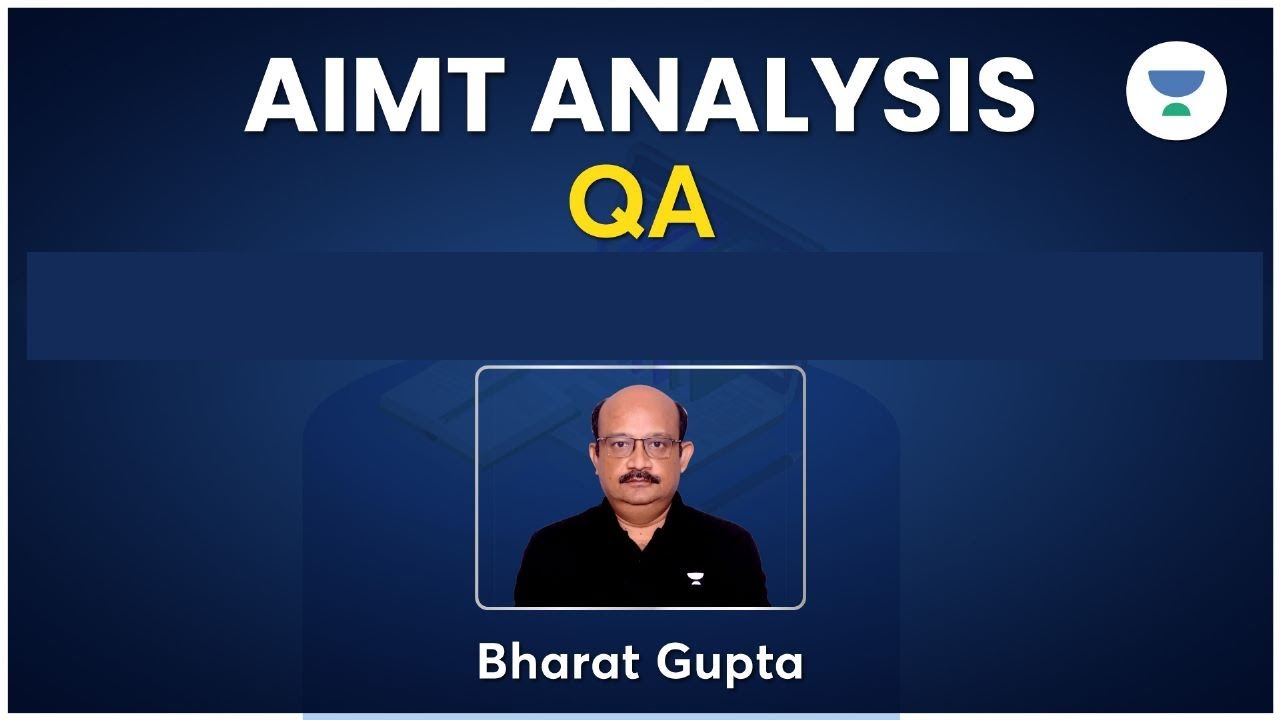 AIMT ANALYSIS
QA

Bharat Gupta